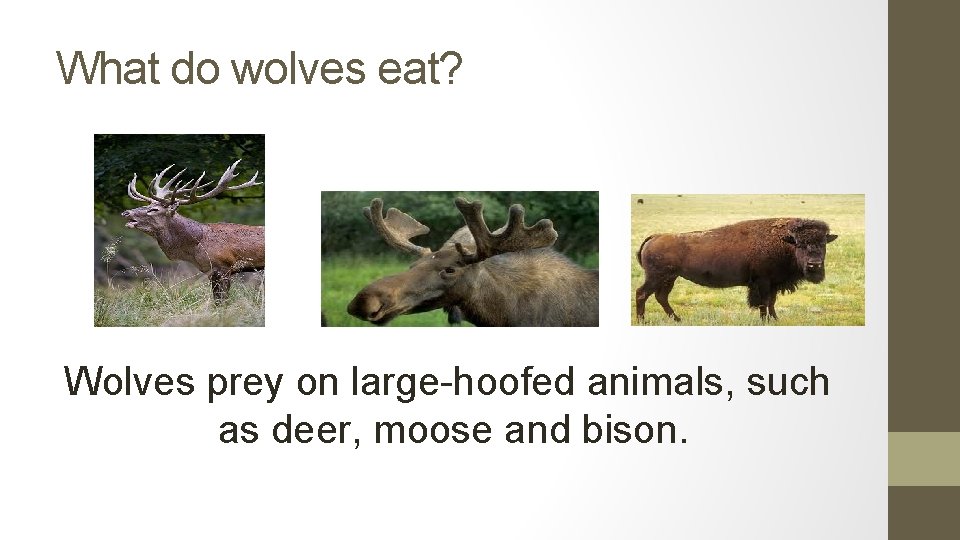 What do wolves eat?

Wolves prey on large-hoofed animals, such as deer, moose and bison.